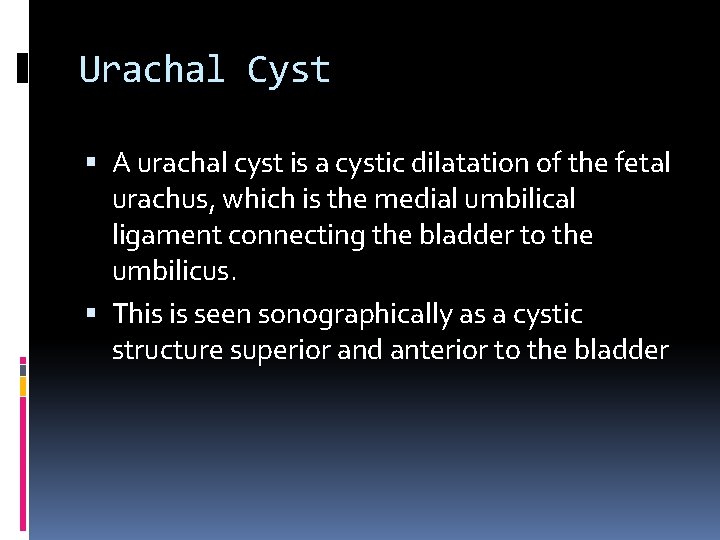 Urachal Cyst

▪ A urachal cyst is a cystic dilatation of the fetal urachus, which is the medial umbilical ligament connecting the bladder to the umbilicus.

▪ This is seen sonographically as a cystic structure superior and anterior to the bladder